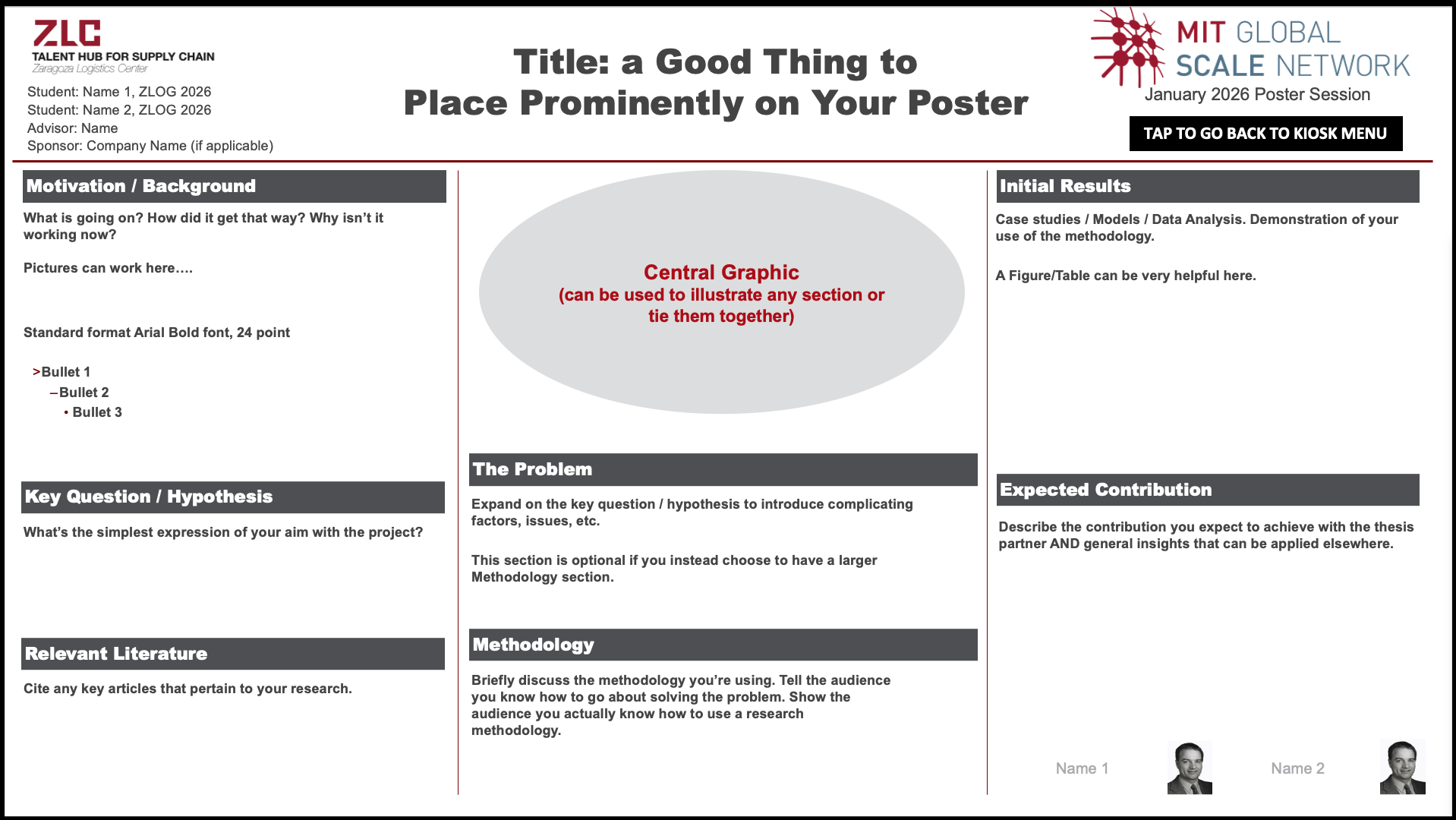 ZLC
TALENT HUB FOR SUPPLY CHAIN
Zaragoza Logistics Center

Student: Name 1, ZLOG 2026
Student: Name 2, ZLOG 2026
Advisor: Name
Sponsor: Company Name (if applicable)

Title: a Good Thing to Place Prominently on Your Poster

MIT GLOBAL SCALE NETWORK
January 2026 Poster Session

TAP TO GO BACK TO KIOSK MENU

Motivation / Background

What is going on? How did it get that way? Why isn't it working now?

Pictures can work here….

Standard format Arial Bold font, 24 point

>Bullet 1
–Bullet 2
• Bullet 3

Key Question / Hypothesis

What's the simplest expression of your aim with the project?

Relevant Literature

Cite any key articles that pertain to your research.

Central Graphic
(can be used to illustrate any section or tie them together)

The Problem

Expand on the key question / hypothesis to introduce complicating factors, issues, etc.

This section is optional if you instead choose to have a larger Methodology section.

Methodology

Briefly discuss the methodology you're using. Tell the audience you know how to go about solving the problem. Show the audience you actually know how to use a research methodology.

Initial Results

Case studies / Models / Data Analysis. Demonstration of your use of the methodology.

A Figure/Table can be very helpful here.

Expected Contribution

Describe the contribution you expect to achieve with the thesis partner AND general insights that can be applied elsewhere.

Name 1

Name 2